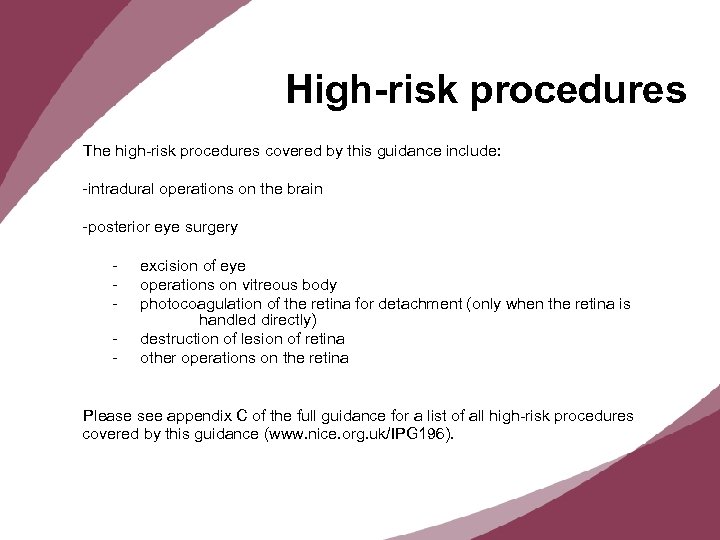 High-risk procedures

The high-risk procedures covered by this guidance include:

-intradural operations on the brain

-posterior eye surgery

- excision of eye
- operations on vitreous body
- photocoagulation of the retina for detachment (only when the retina is handled directly)
- destruction of lesion of retina
- other operations on the retina

Please see appendix C of the full guidance for a list of all high-risk procedures covered by this guidance (www.nice.org.uk/IPG196).